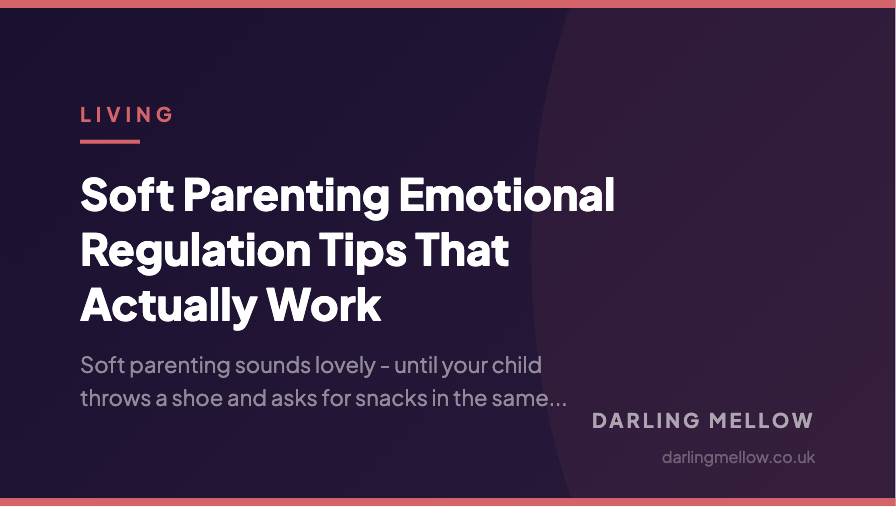 LIVING

Soft Parenting Emotional Regulation Tips That Actually Work

Soft parenting sounds lovely - until your child throws a shoe and asks for snacks in the same...

DARLING MELLOW

darlingmellow.co.uk